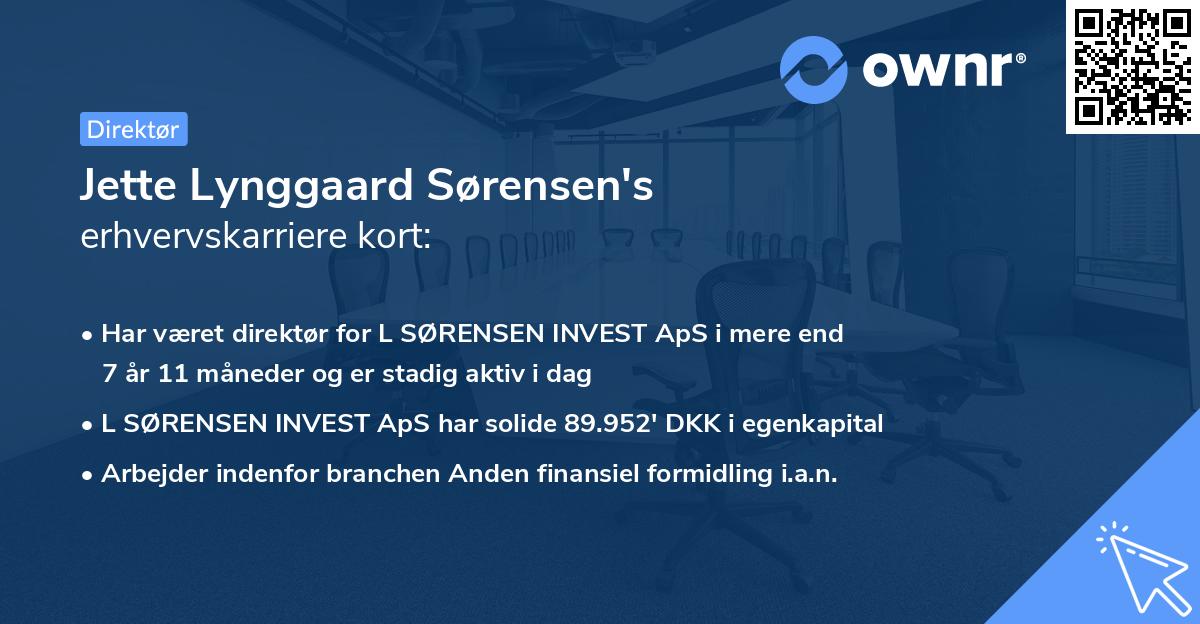 ownr®

Direktør

Jette Lynggaard Sørensen's
erhvervskarriere kort:

• Har været direktør for L SØRENSEN INVEST ApS i mere end 7 år 11 måneder og er stadig aktiv i dag
• L SØRENSEN INVEST ApS har solide 89.952' DKK i egenkapital
• Arbejder indenfor branchen Anden finansiel formidling i.a.n.